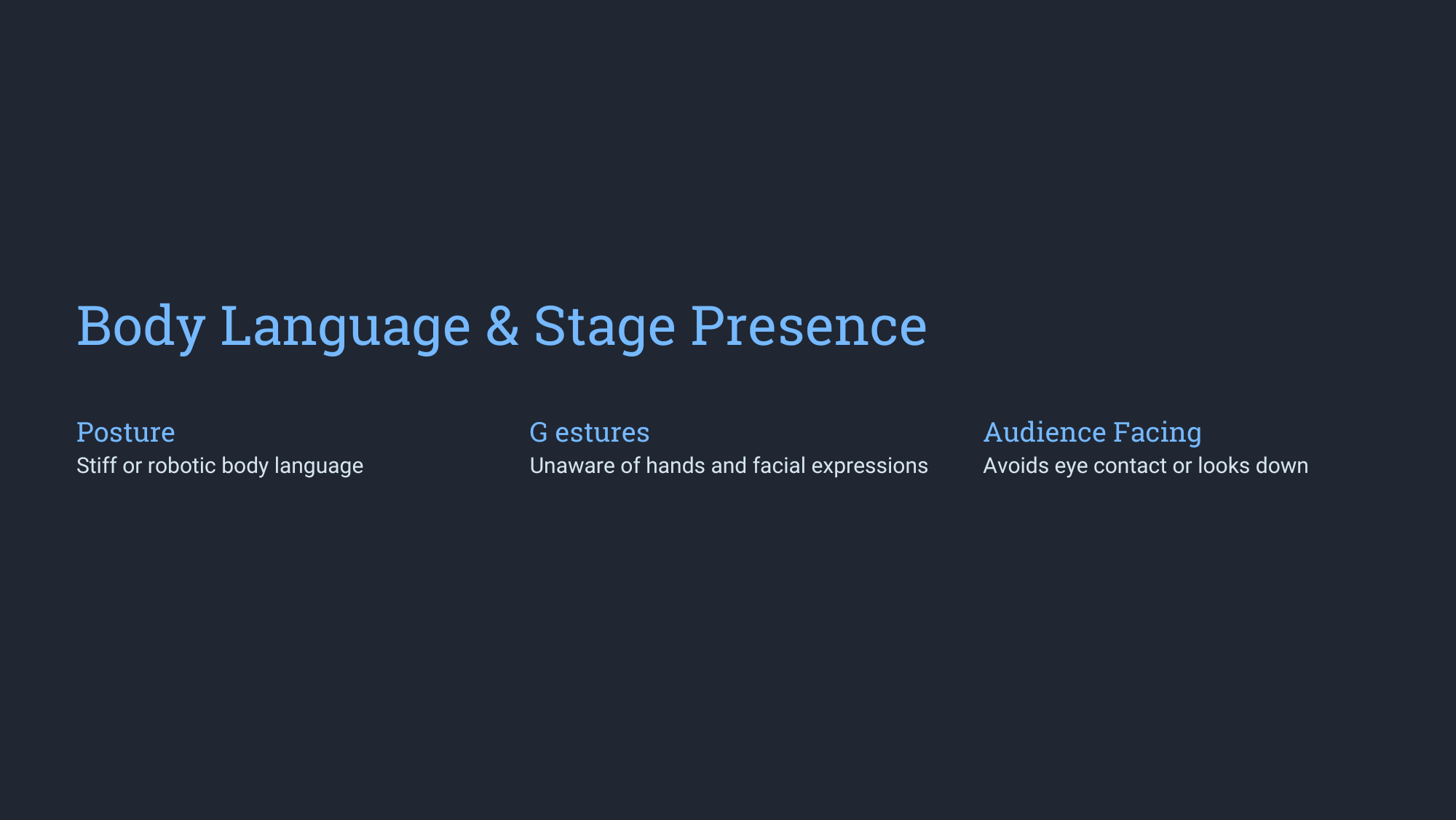 Body Language & Stage Presence

Posture
Stiff or robotic body language

G estures
Unaware of hands and facial expressions

Audience Facing
Avoids eye contact or looks down